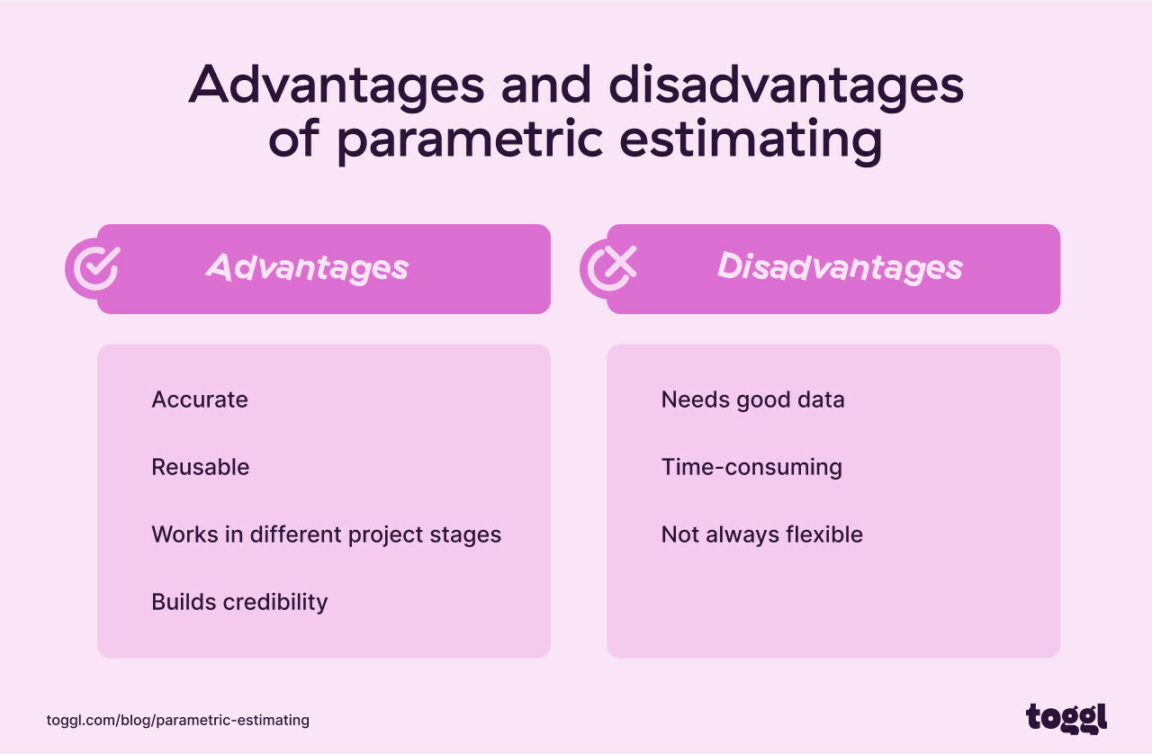 Advantages and disadvantages of parametric estimating

Advantages

Accurate

Reusable

Works in different project stages

Builds credibility

Disadvantages

Needs good data

Time-consuming

Not always flexible

toggl.com/blog/parametric-estimating

toggl